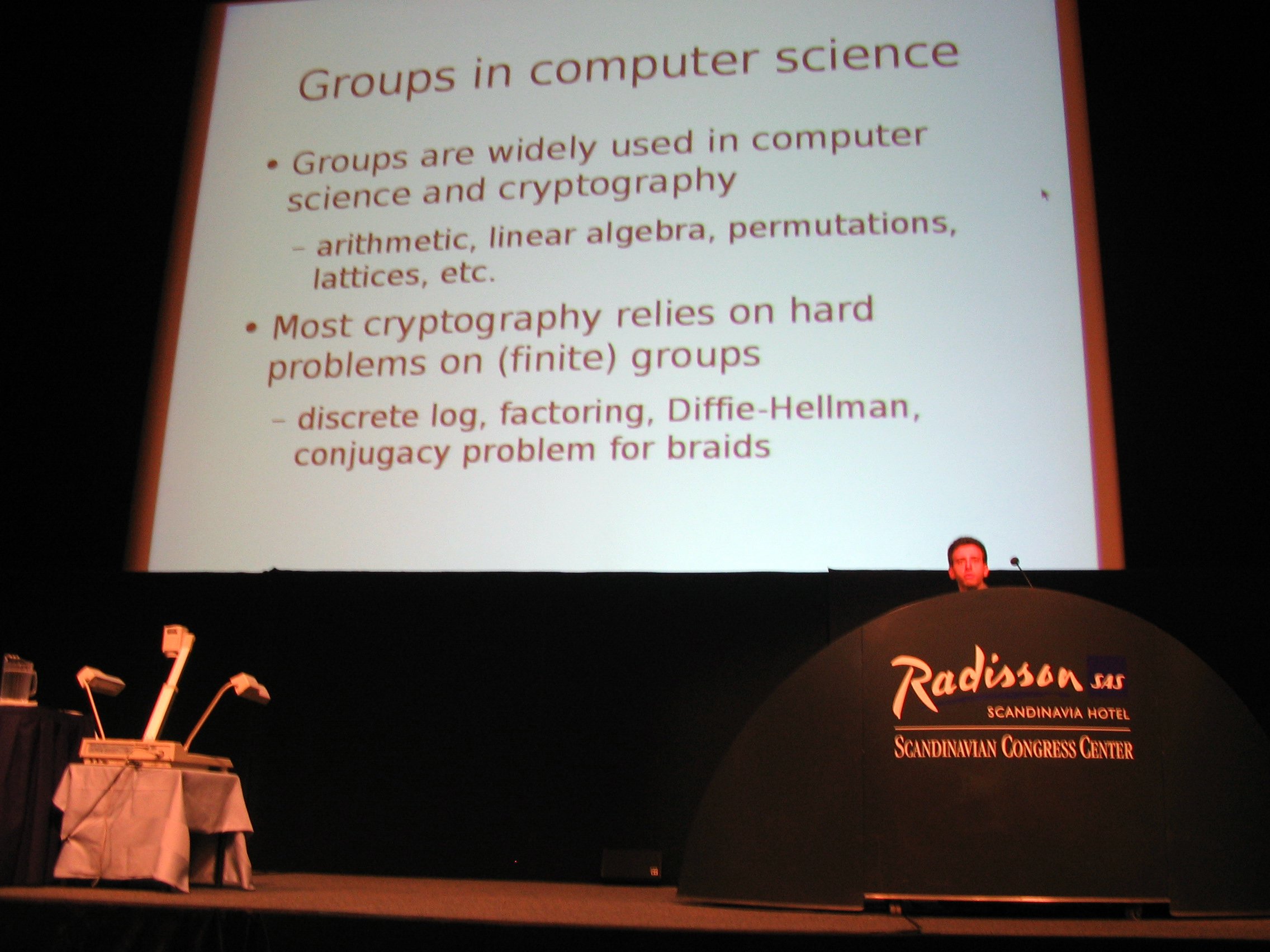 Groups in computer science

• Groups are widely used in computer science and cryptography

– arithmetic, linear algebra, permutations, lattices, etc.

• Most cryptography relies on hard problems on (finite) groups

– discrete log, factoring, Diffie-Hellman, conjugacy problem for braids

Radisson SAS
SCANDINAVIA HOTEL
SCANDINAVIAN CONGRESS CENTER